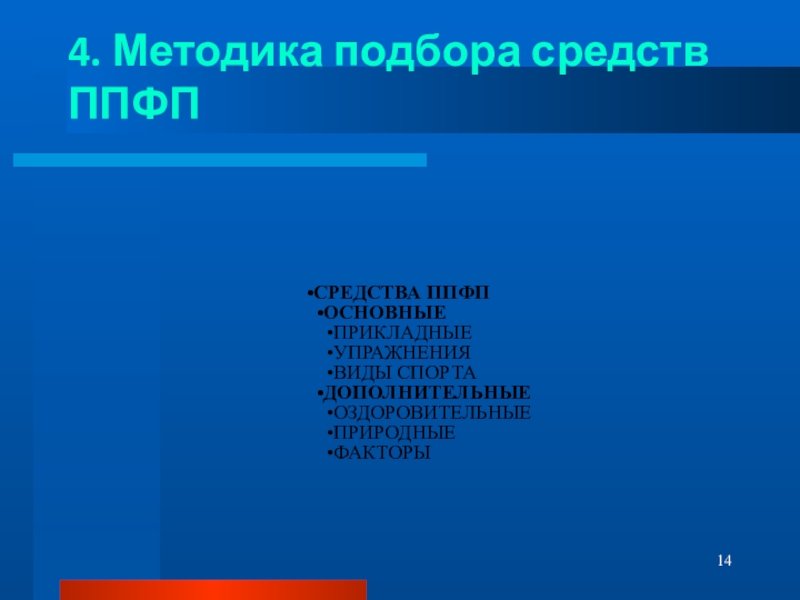 4. Методика подбора средств ППФП

•СРЕДСТВА ППФП
•ОСНОВНЫЕ
•ПРИКЛАДНЫЕ
•УПРАЖНЕНИЯ
•ВИДЫ СПОРТА
•ДОПОЛНИТЕЛЬНЫЕ
•ОЗДОРОВИТЕЛЬНЫЕ
•ПРИРОДНЫЕ
•ФАКТОРЫ

14